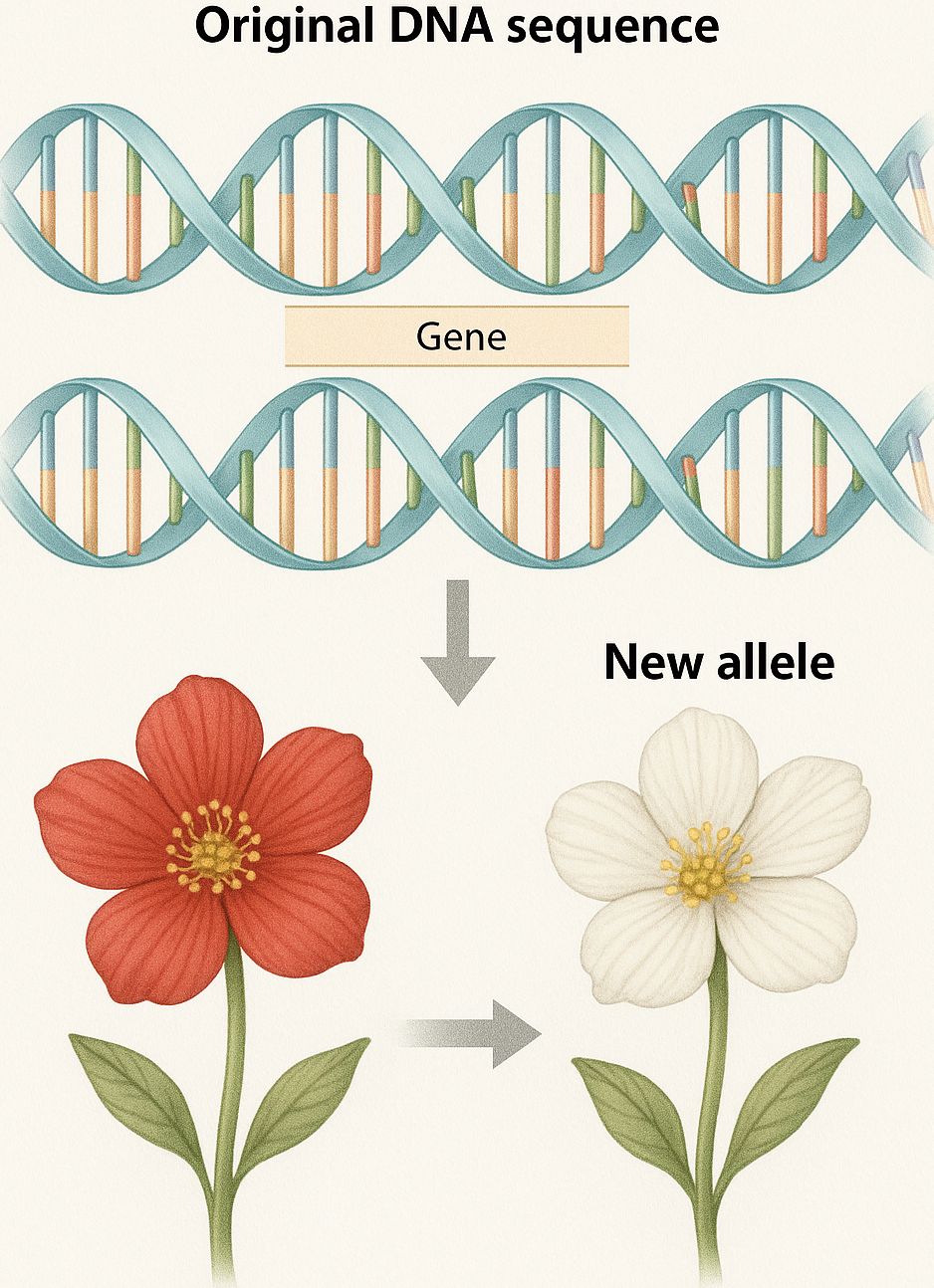 Original DNA sequence

Gene

New allele